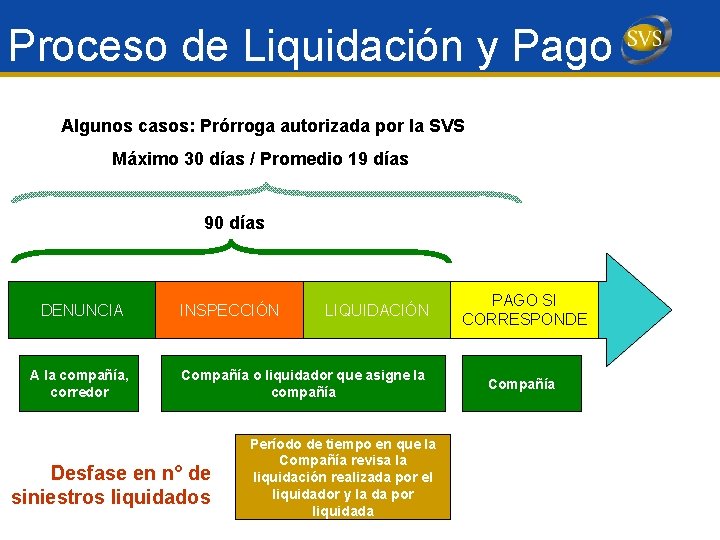 Proceso de Liquidación y Pago

SVS

Algunos casos: Prórroga autorizada por la SVS

Máximo 30 días / Promedio 19 días

90 días

DENUNCIA

INSPECCIÓN

LIQUIDACIÓN

PAGO SI CORRESPONDE

A la compañía, corredor

Compañía o liquidador que asigne la compañía

Compañía

Desfase en n° de siniestros liquidados

Período de tiempo en que la Compañía revisa la liquidación realizada por el liquidador y la da por liquidada